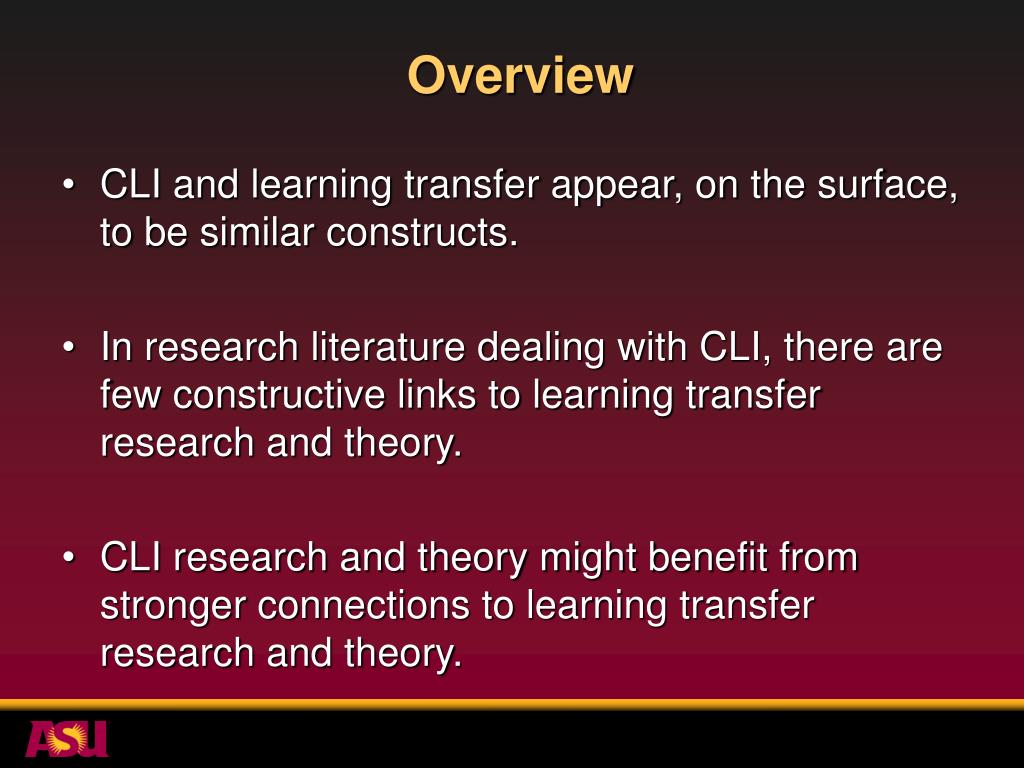 Overview

• CLI and learning transfer appear, on the surface, to be similar constructs.

• In research literature dealing with CLI, there are few constructive links to learning transfer research and theory.

• CLI research and theory might benefit from stronger connections to learning transfer research and theory.

ASU